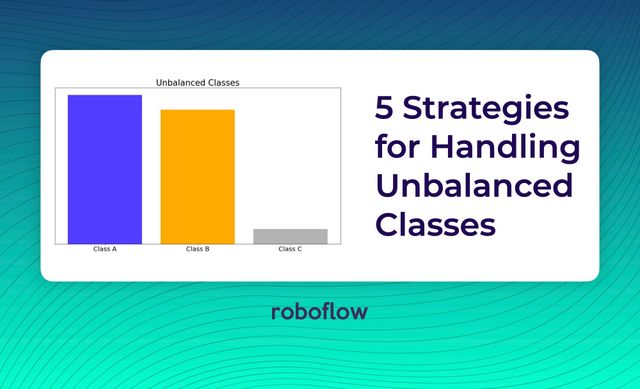 Unbalanced Classes

Class A
Class B
Class C

5 Strategies for Handling Unbalanced Classes

roboflow